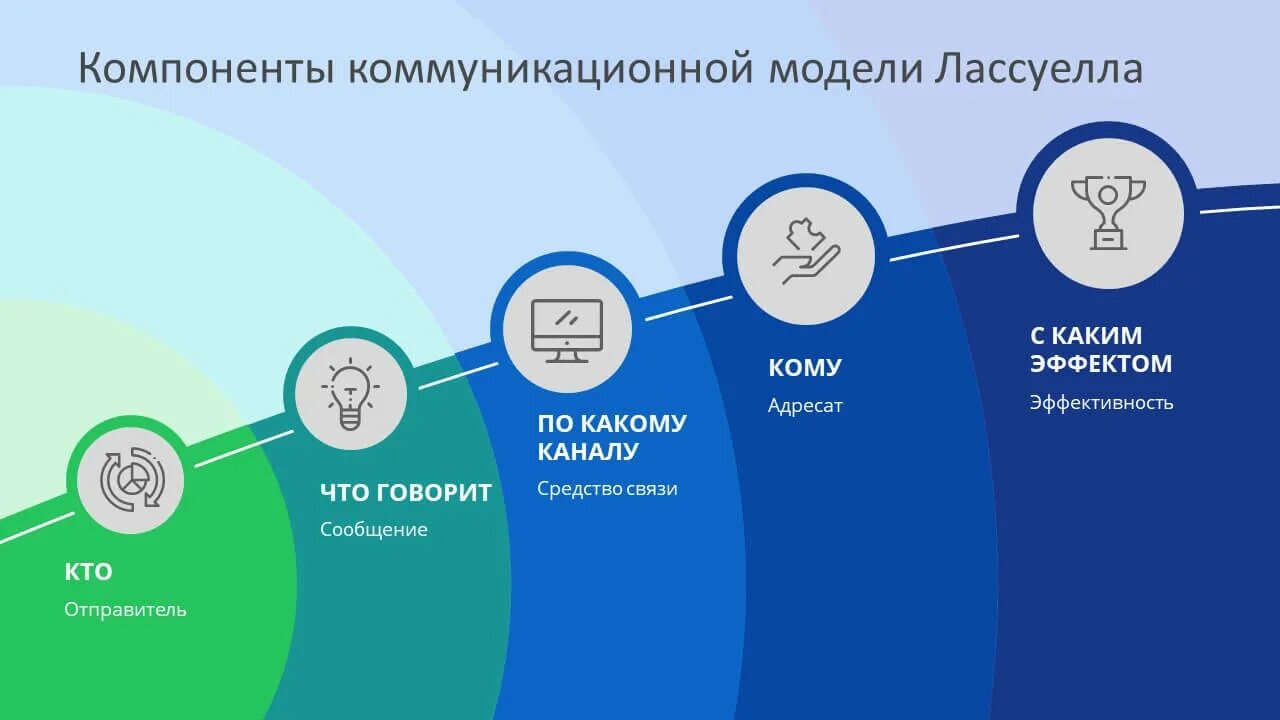 Компоненты коммуникационной модели Лассуелла

КТО

Отправитель

ЧТО ГОВОРИТ

Сообщение

ПО КАКОМУ КАНАЛУ

Средство связи

КОМУ

Адресат

С КАКИМ ЭФФЕКТОМ

Эффективность